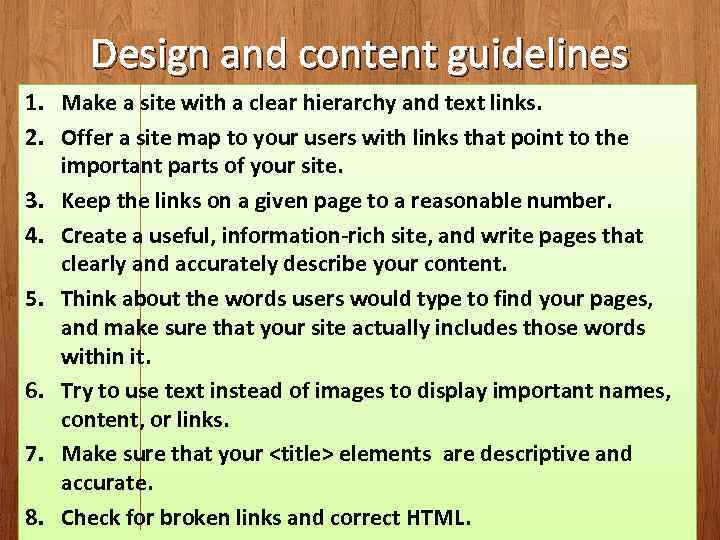 Design and content guidelines

1. Make a site with a clear hierarchy and text links.
2. Offer a site map to your users with links that point to the important parts of your site.
3. Keep the links on a given page to a reasonable number.
4. Create a useful, information-rich site, and write pages that clearly and accurately describe your content.
5. Think about the words users would type to find your pages, and make sure that your site actually includes those words within it.
6. Try to use text instead of images to display important names, content, or links.
7. Make sure that your <title> elements are descriptive and accurate.
8. Check for broken links and correct HTML.